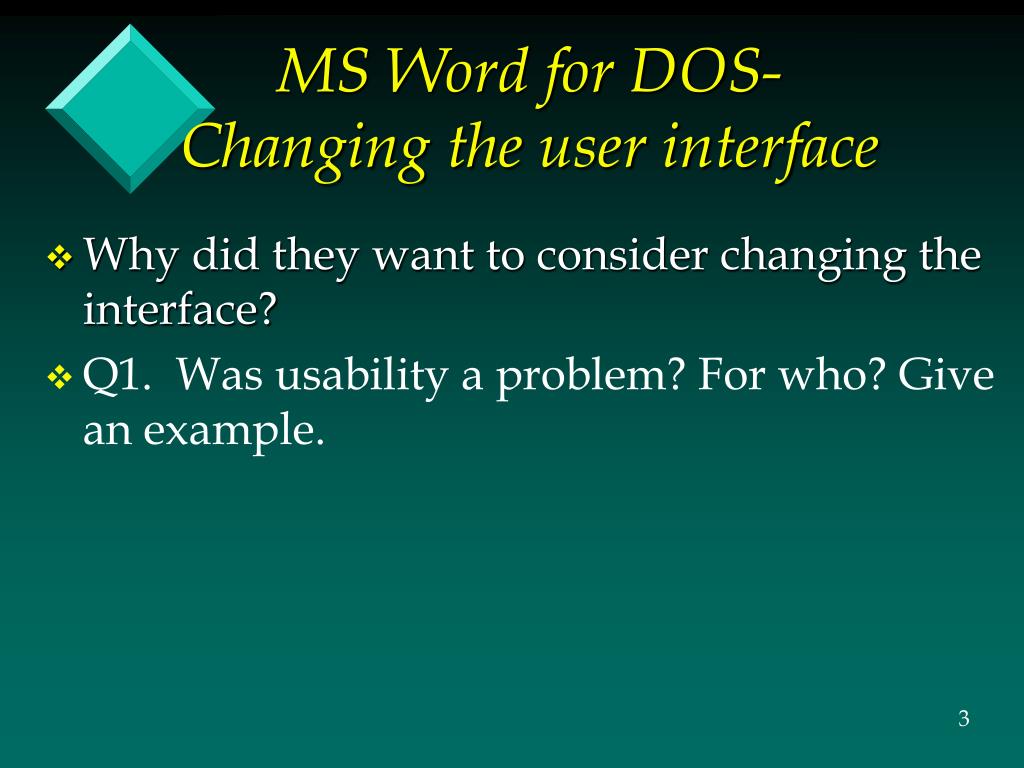 MS Word for DOS-
Changing the user interface

❖ Why did they want to consider changing the interface?
❖ Q1. Was usability a problem? For who? Give an example.

3